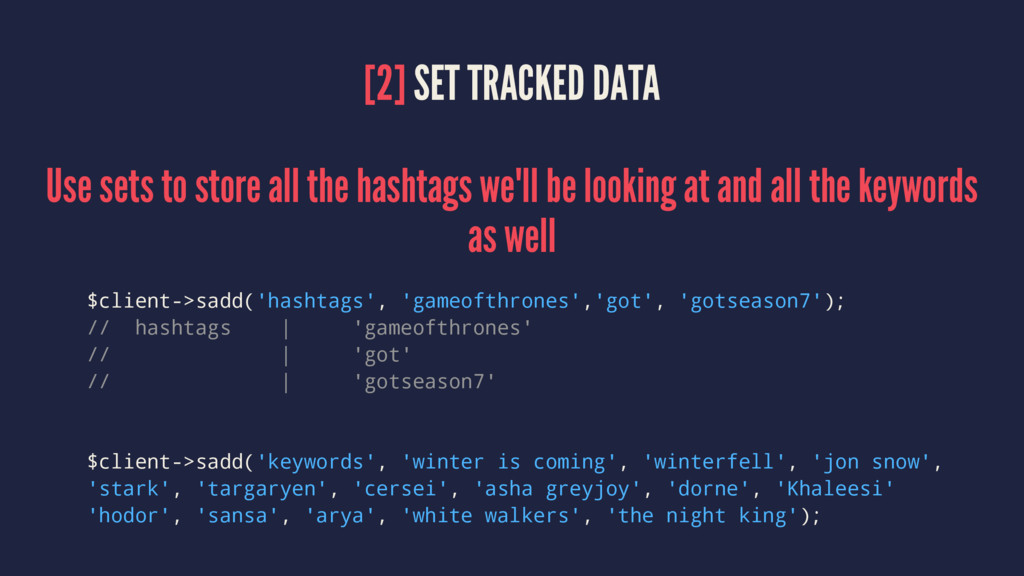 [2] SET TRACKED DATA

Use sets to store all the hashtags we'll be looking at and all the keywords as well

$client->sadd('hashtags', 'gameofthrones','got', 'gotseason7');
// hashtags | 'gameofthrones'
// | 'got'
// | 'gotseason7'

$client->sadd('keywords', 'winter is coming', 'winterfell', 'jon snow', 'stark', 'targaryen', 'cersei', 'asha greyjoy', 'dorne', 'Khaleesi' 'hodor', 'sansa', 'arya', 'white walkers', 'the night king');